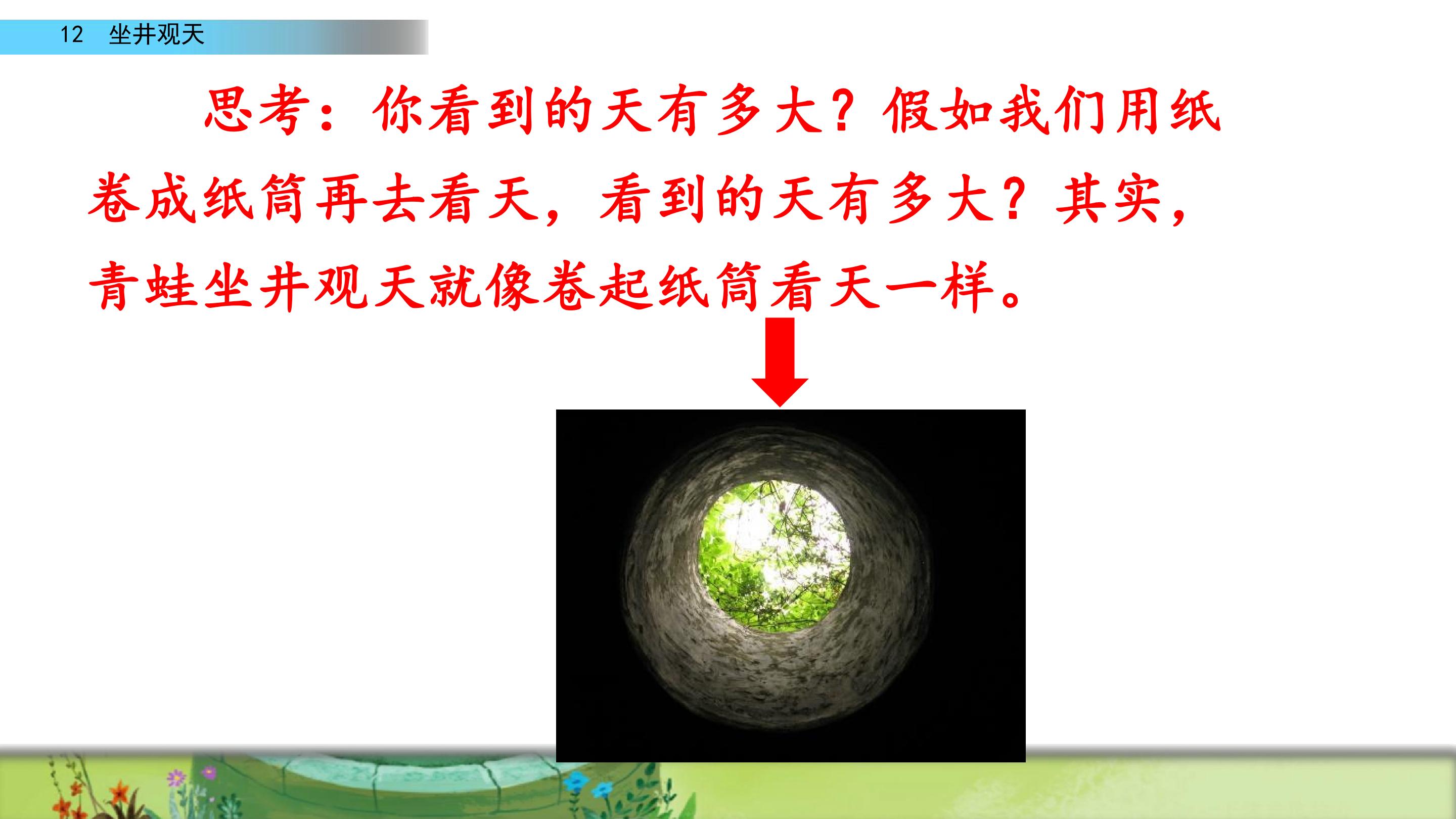 12 坐井观天

思考：你看到的天有多大？假如我们用纸卷成纸筒再去看天，看到的天有多大？其实，青蛙坐井观天就像卷起纸筒看天一样。